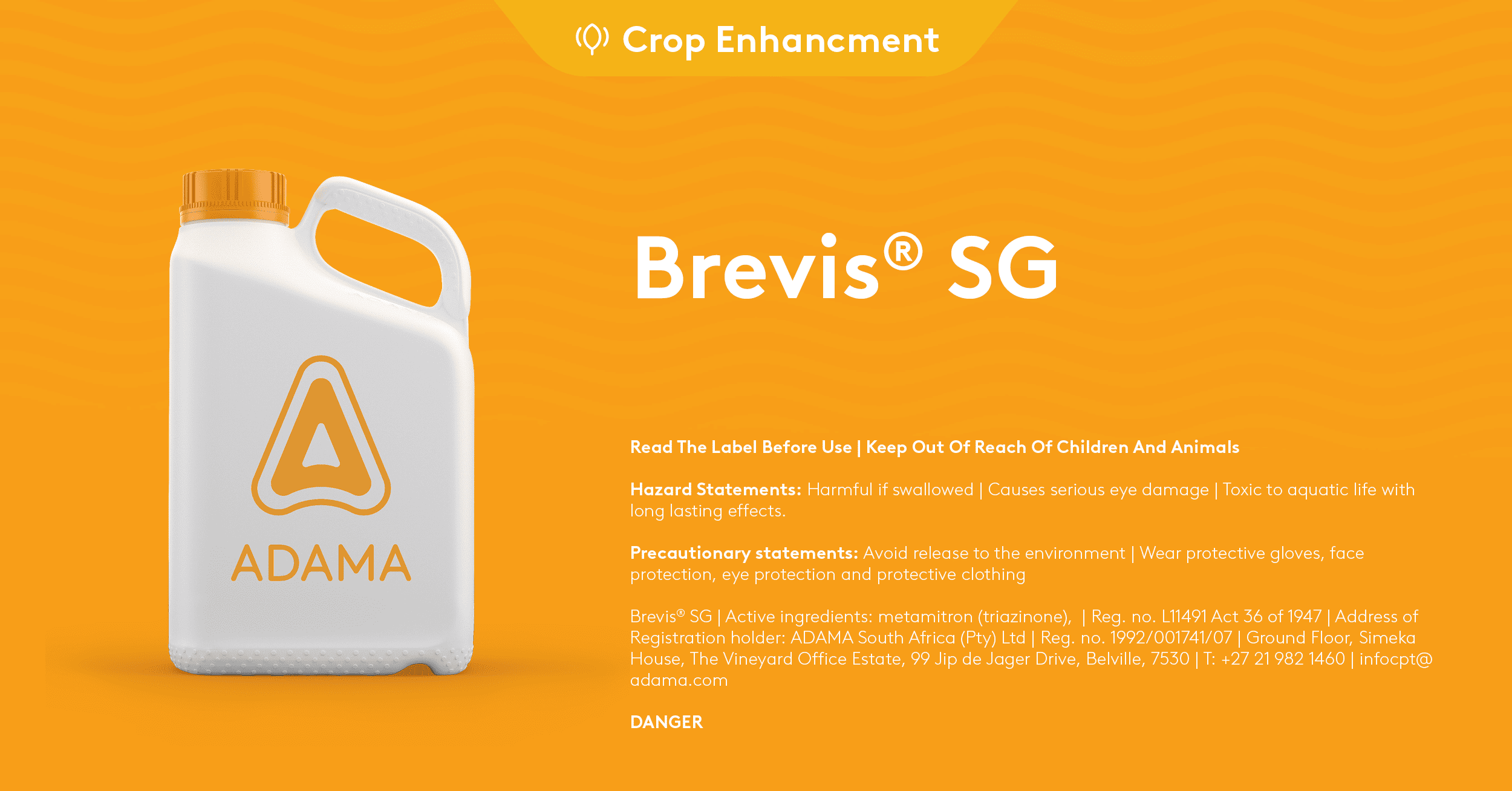 Crop Enhancment

ADAMA

Brevis® SG

Read The Label Before Use | Keep Out Of Reach Of Children And Animals

Hazard Statements: Harmful if swallowed | Causes serious eye damage | Toxic to aquatic life with long lasting effects.

Precautionary statements: Avoid release to the environment | Wear protective gloves, face protection, eye protection and protective clothing

Brevis® SG | Active ingredients: metamitron (triazinone), | Reg. no. L11491 Act 36 of 1947 | Address of Registration holder: ADAMA South Africa (Pty) Ltd | Reg. no. 1992/001741/07 | Ground Floor, Simeka House, The Vineyard Office Estate, 99 Jip de Jager Drive, Belville, 7530 | T: +27 21 982 1460 | infocpt@adama.com

DANGER